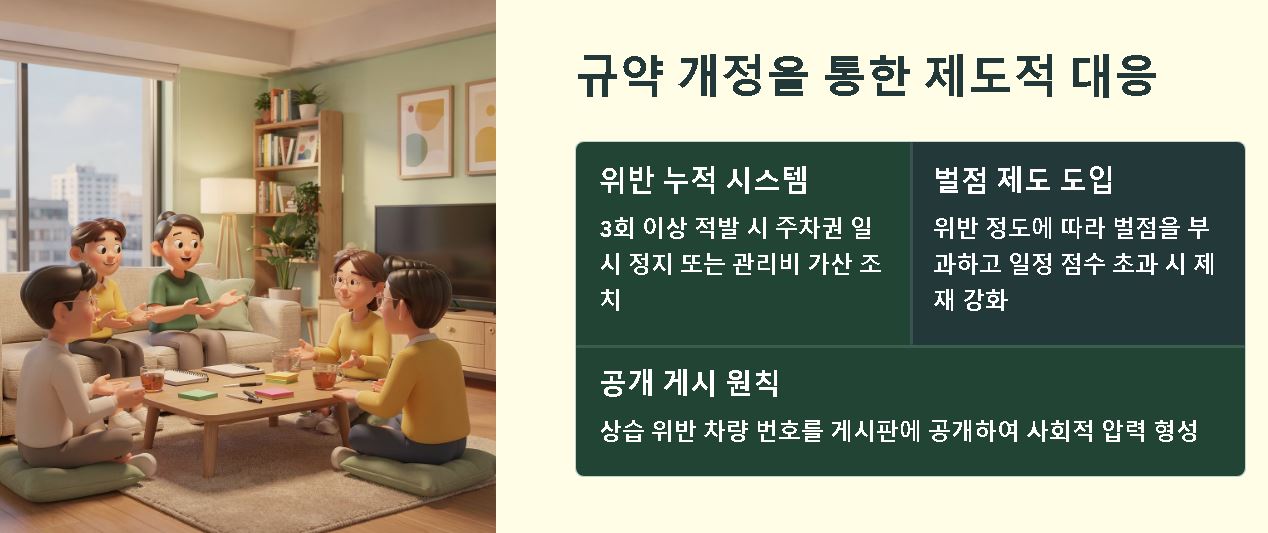 규약 개정을 통한 제도적 대응

위반 누적 시스템

3회 이상 적발 시 주차권 일시 정지 또는 관리비 가산 조치

벌점 제도 도입

위반 정도에 따라 벌점을 부과하고 일정 점수 초과 시 제재 강화

공개 게시 원칙

상습 위반 차량 번호를 게시판에 공개하여 사회적 압력 형성